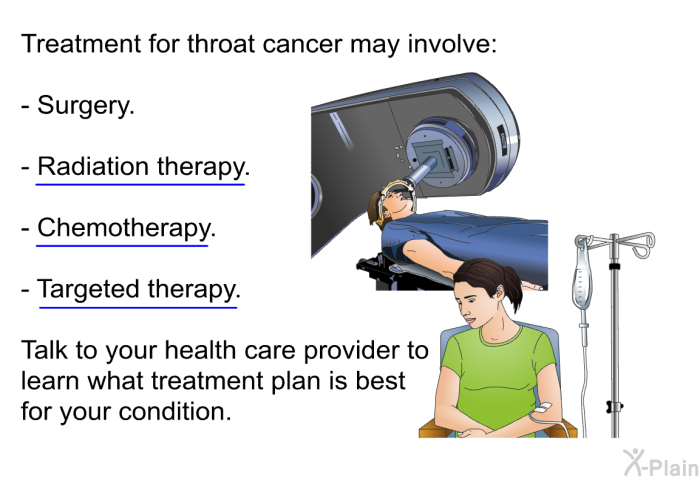 Treatment for throat cancer may involve:

- Surgery.

- Radiation therapy.

- Chemotherapy.

- Targeted therapy.

Talk to your health care provider to learn what treatment plan is best for your condition.

X-Plain